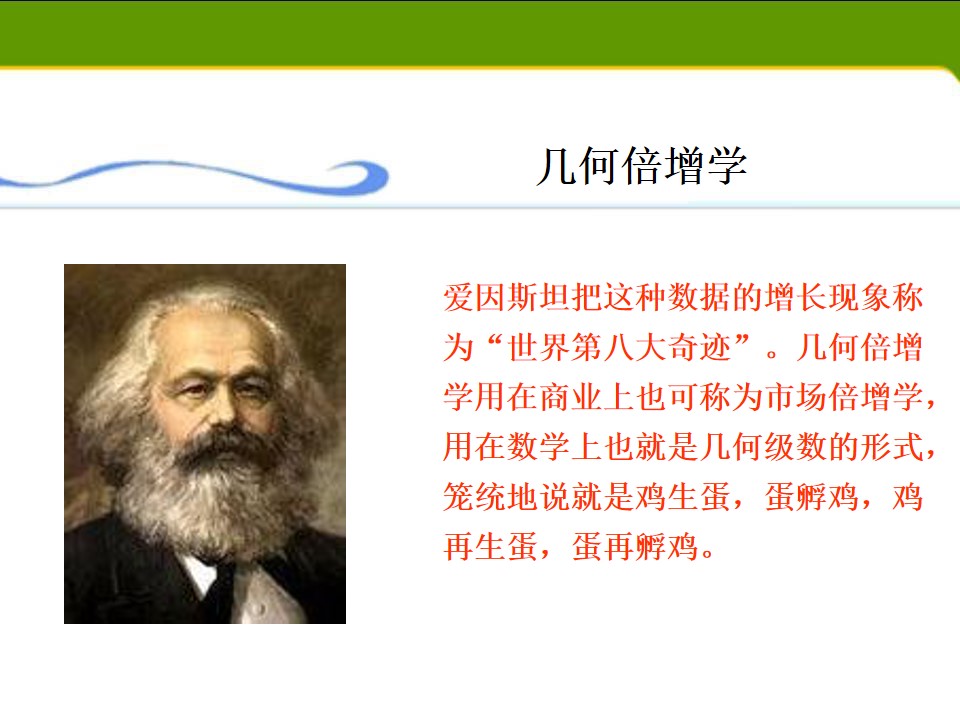 几何倍增学

爱因斯坦把这种数据的增长现象称为“世界第八大奇迹”。几何倍增学用在商业上也可称为市场倍增学，用在数学上也就是几何级数的形式，笼统地说就是鸡生蛋，蛋孵鸡，鸡再生蛋，蛋再孵鸡。